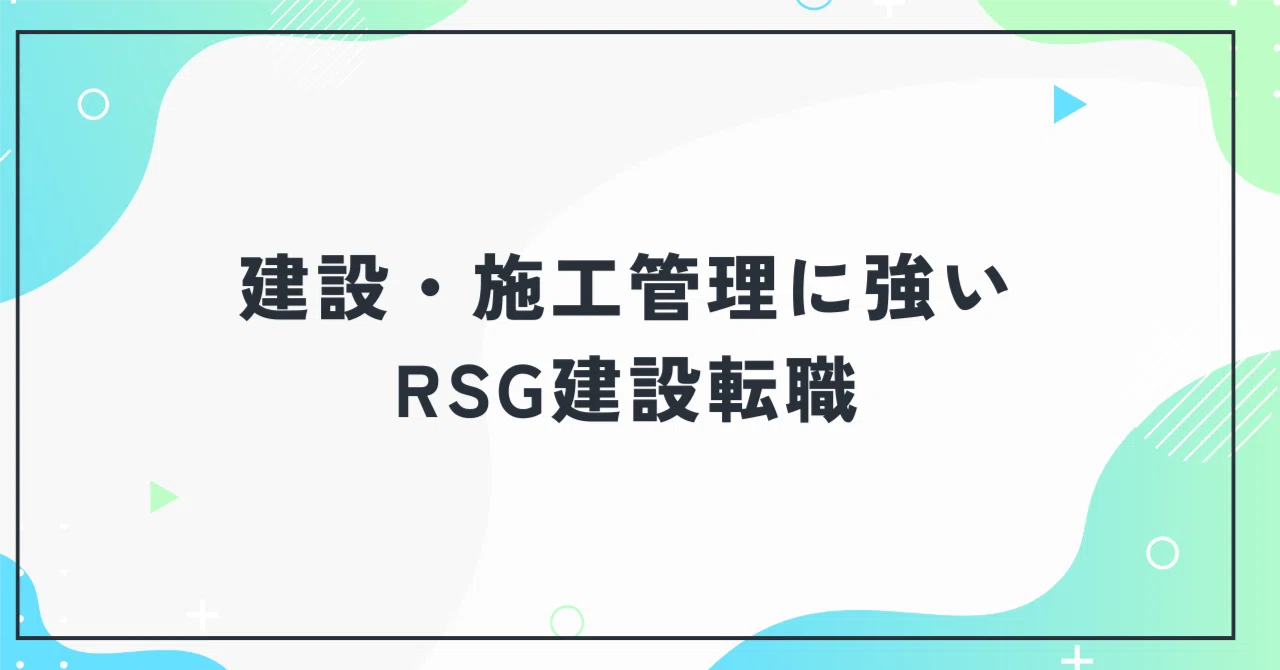 建設・施工管理に強い
RSG建設転職